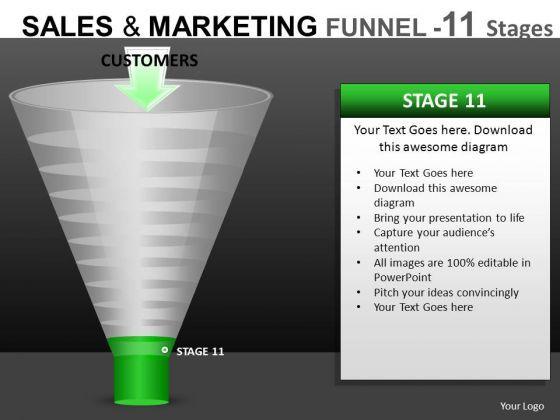 SALES & MARKETING FUNNEL -11 Stages

CUSTOMERS

STAGE 11

STAGE 11

Your Text Goes here. Download this awesome diagram

• Your Text Goes here
• Download this awesome diagram
• Bring your presentation to life
• Capture your audience's attention
• All images are 100% editable in PowerPoint
• Pitch your ideas convincingly
• Your Text Goes here

Your Logo